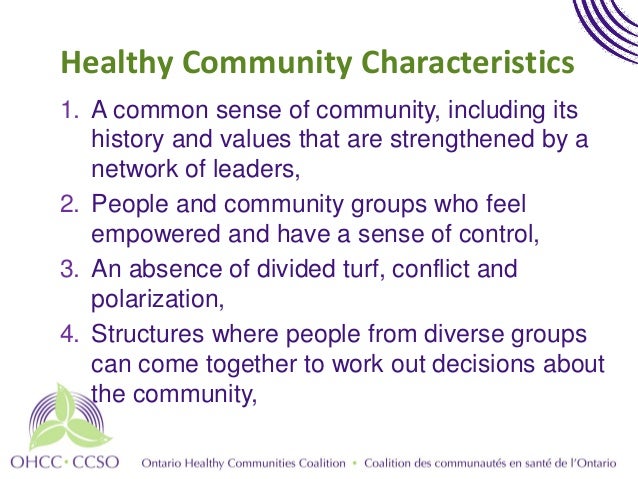 Healthy Community Characteristics

1. A common sense of community, including its history and values that are strengthened by a network of leaders,
2. People and community groups who feel empowered and have a sense of control,
3. An absence of divided turf, conflict and polarization,
4. Structures where people from diverse groups can come together to work out decisions about the community,

OHCC • CCSO Ontario Healthy Communities Coalition • Coalition des communautés en santé de l'Ontario